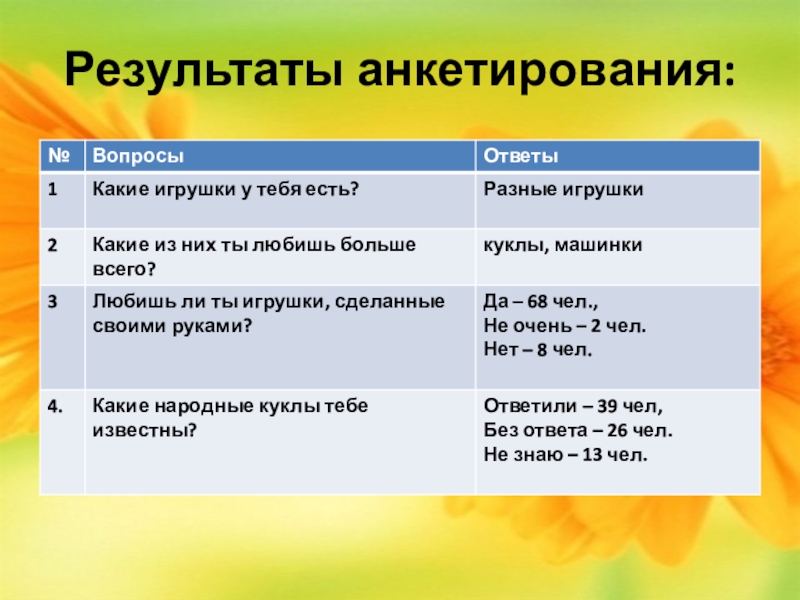 Результаты анкетирования:

| № | Вопросы | Ответы |
|---|---|---|
| 1 | Какие игрушки у тебя есть? | Разные игрушки |
| 2 | Какие из них ты любишь больше всего? | куклы, машинки |
| 3 | Любишь ли ты игрушки, сделанные своими руками? | Да – 68 чел., Не очень – 2 чел. Нет – 8 чел. |
| 4. | Какие народные куклы тебе известны? | Ответили – 39 чел, Без ответа – 26 чел. Не знаю – 13 чел. |